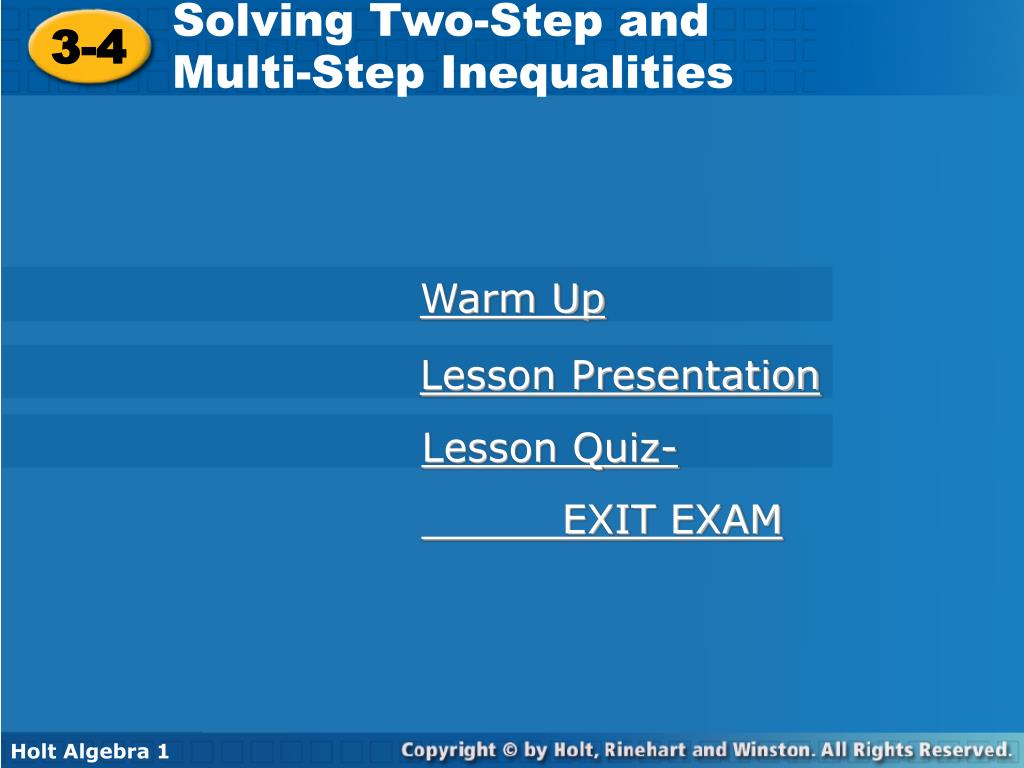 3-4

Solving Two-Step and Multi-Step Inequalities

Warm Up

Lesson Presentation

Lesson Quiz-

EXIT EXAM

Holt Algebra 1

Copyright © by Holt, Rinehart and Winston. All Rights Reserved.